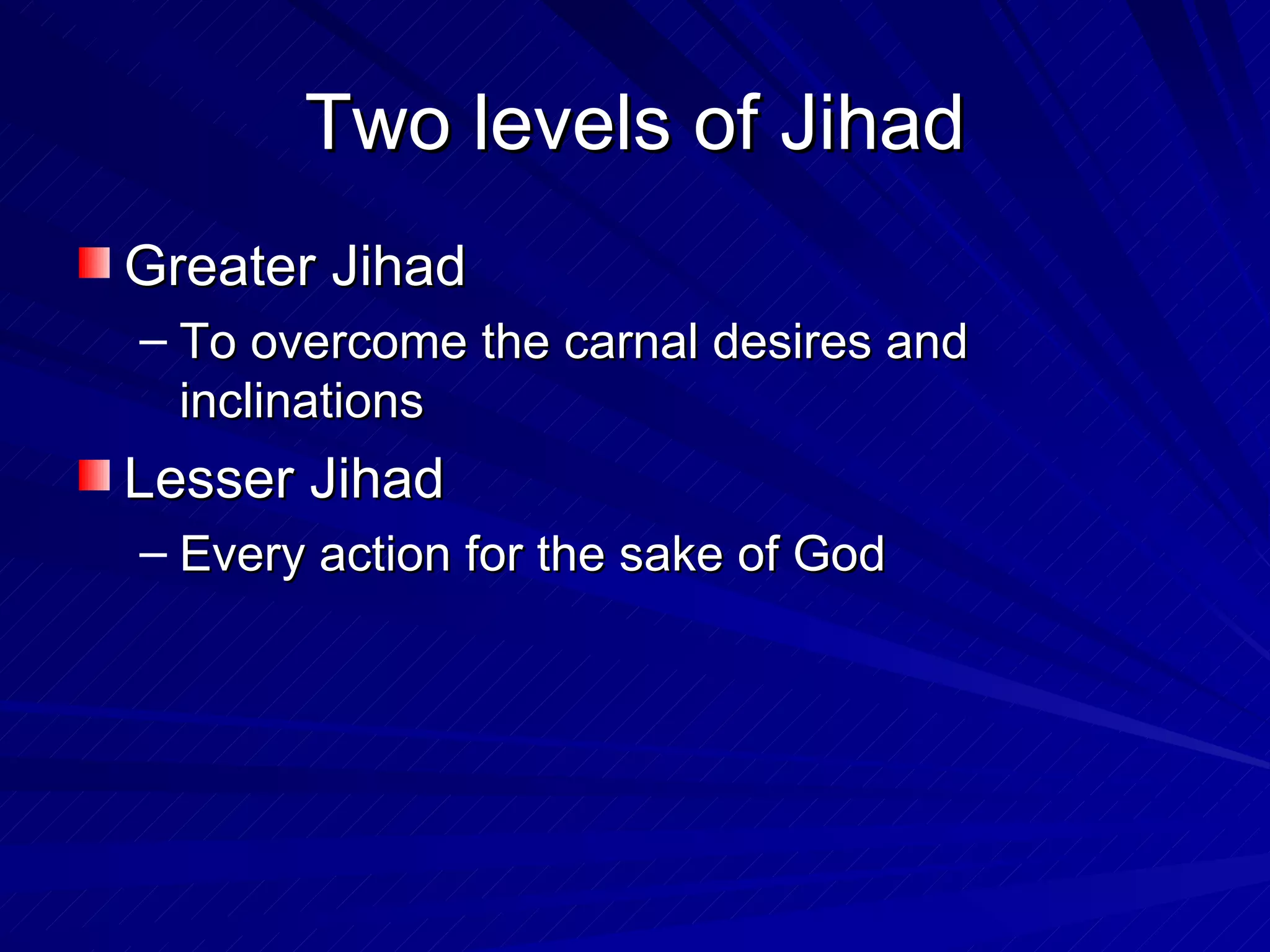 Two levels of Jihad

Greater Jihad

– To overcome the carnal desires and inclinations

Lesser Jihad

– Every action for the sake of God